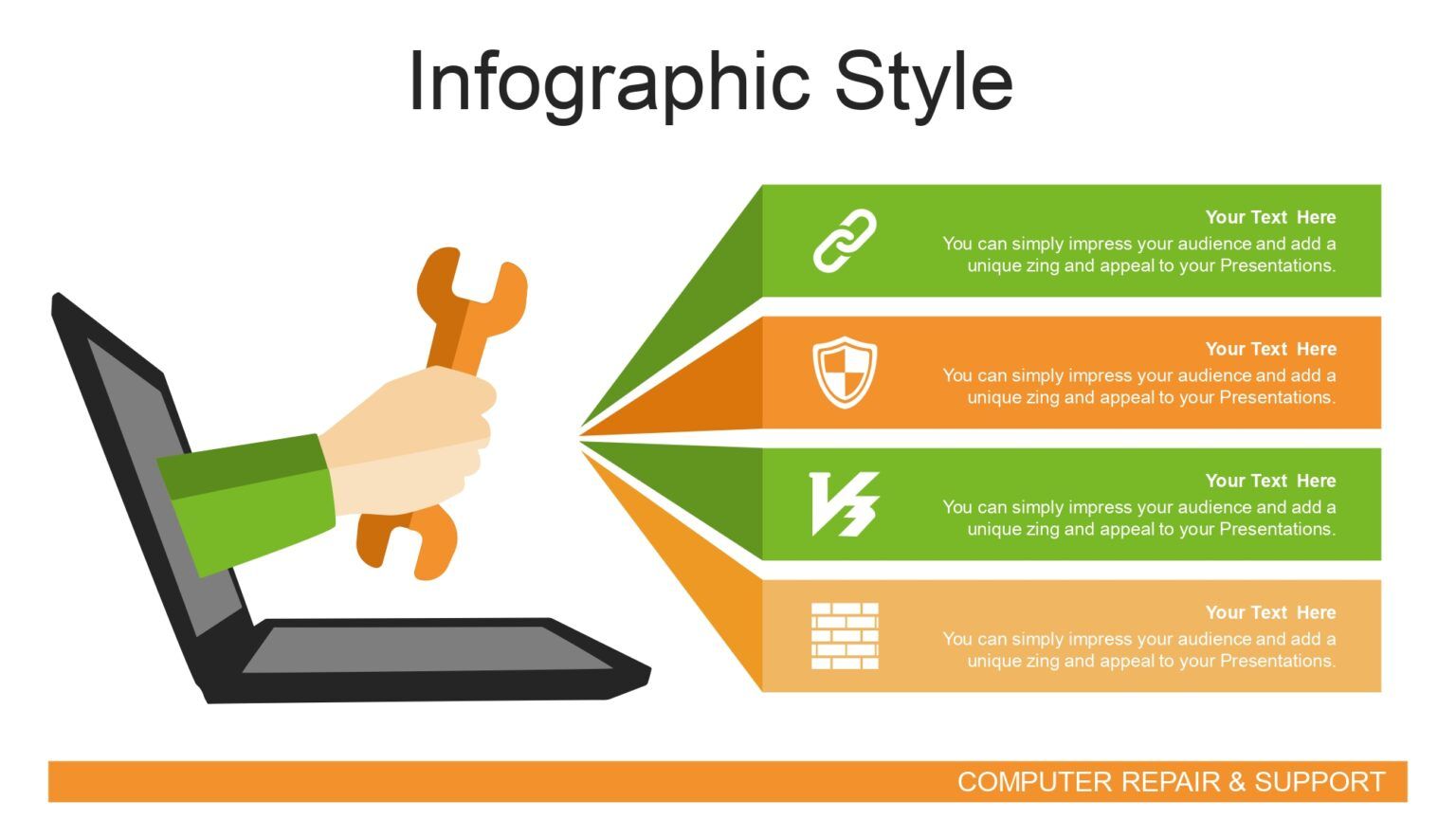 Infographic Style

Your Text Here
You can simply impress your audience and add a unique zing and appeal to your Presentations.

Your Text Here
You can simply impress your audience and add a unique zing and appeal to your Presentations.

Your Text Here
You can simply impress your audience and add a unique zing and appeal to your Presentations.

Your Text Here
You can simply impress your audience and add a unique zing and appeal to your Presentations.

COMPUTER REPAIR & SUPPORT